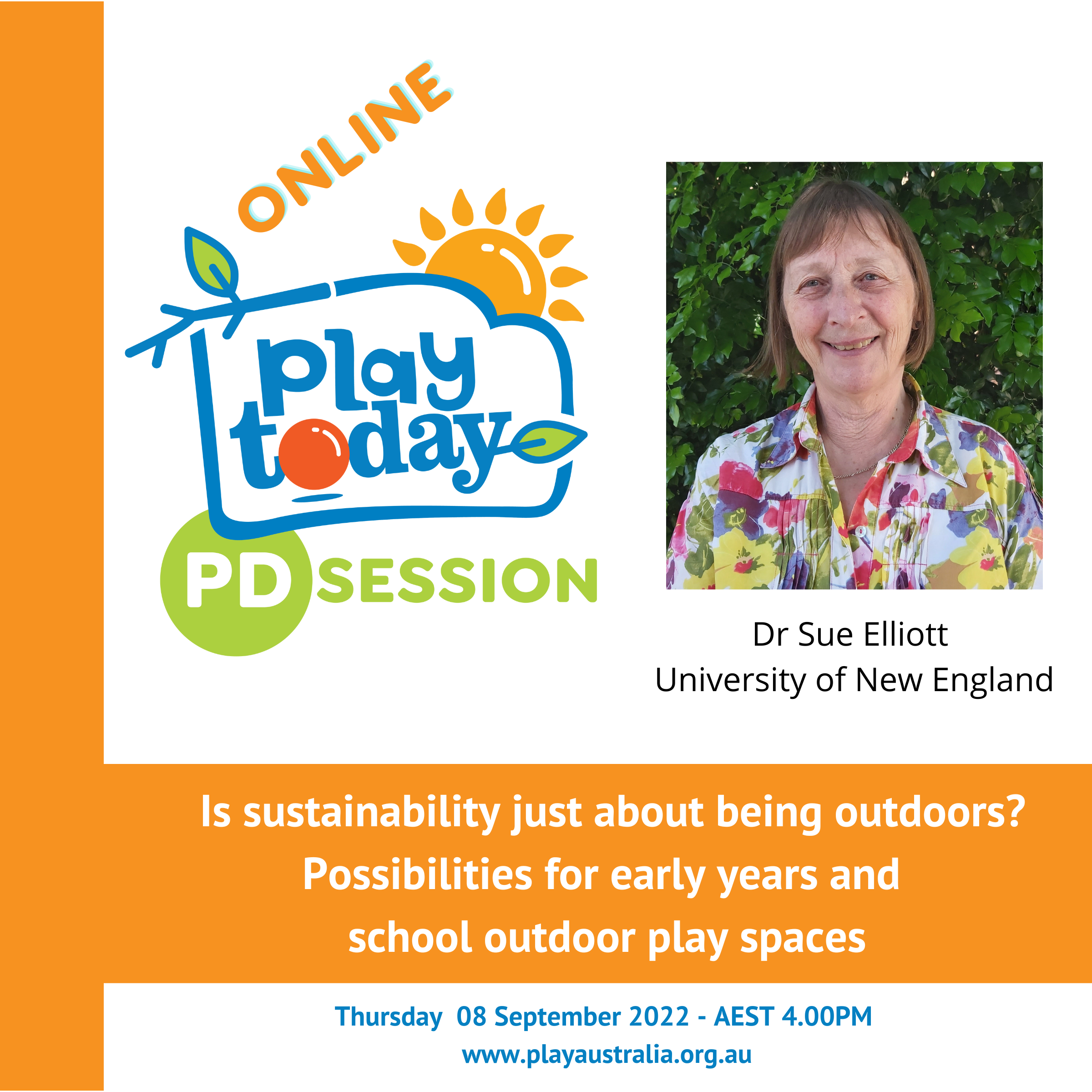 ONLINE

play today

PD SESSION

Dr Sue Elliott
University of New England

Is sustainability just about being outdoors?
Possibilities for early years and school outdoor play spaces

Thursday 08 September 2022 - AEST 4.00PM
www.playaustralia.org.au